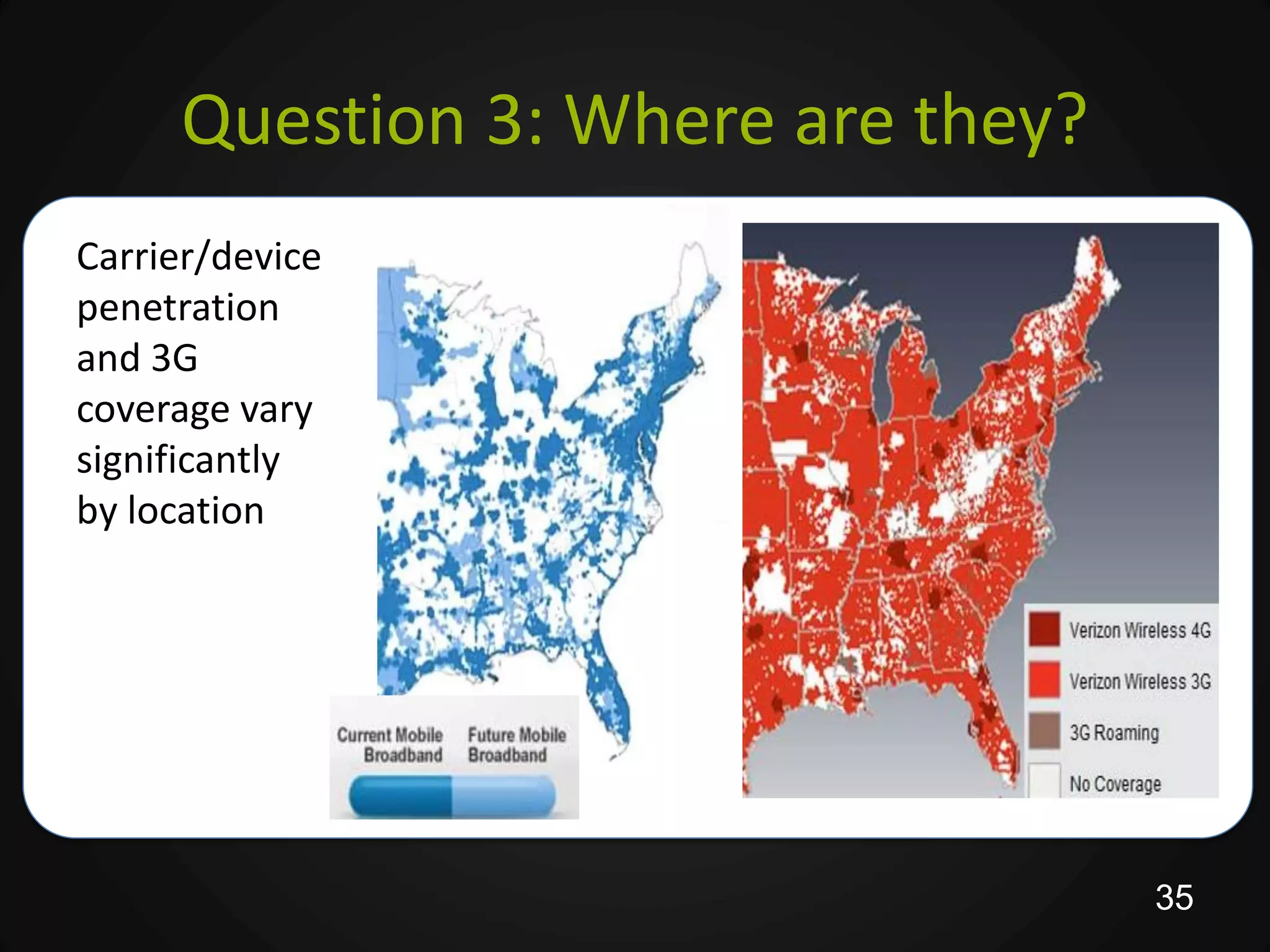 Question 3: Where are they?

Carrier/device penetration and 3G coverage vary significantly by location

Current Mobile Broadband

Future Mobile Broadband

Verizon Wireless 4G

Verizon Wireless 3G

3G Roaming

No Coverage

35